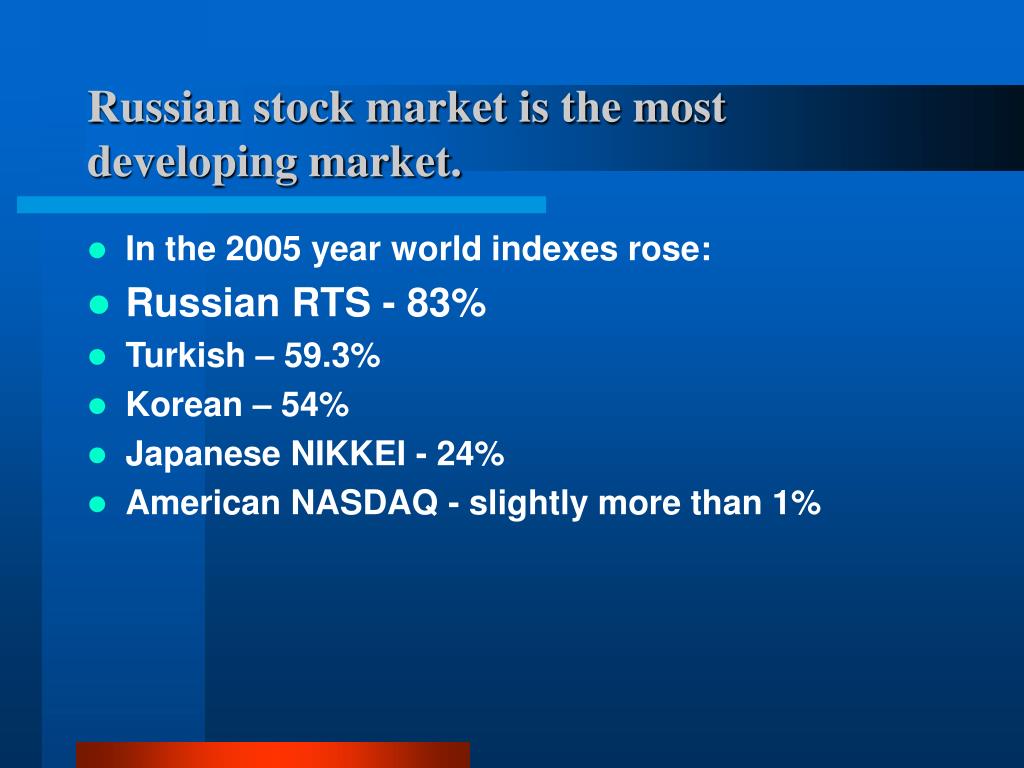 Russian stock market is the most developing market.

- In the 2005 year world indexes rose:
- Russian RTS - 83%
- Turkish – 59.3%
- Korean – 54%
- Japanese NIKKEI - 24%
- American NASDAQ - slightly more than 1%